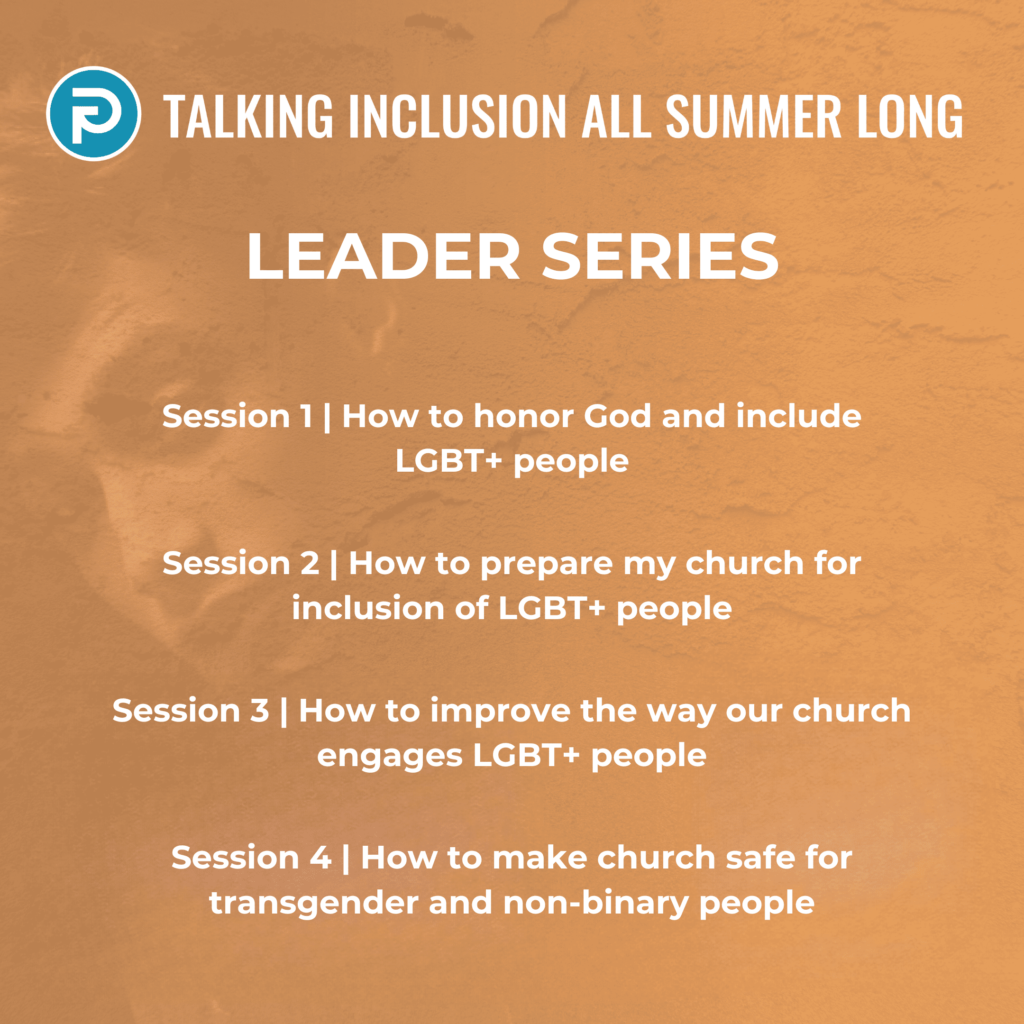 TALKING INCLUSION ALL SUMMER LONG

LEADER SERIES

Session 1 | How to honor God and include LGBT+ people

Session 2 | How to prepare my church for inclusion of LGBT+ people

Session 3 | How to improve the way our church engages LGBT+ people

Session 4 | How to make church safe for transgender and non-binary people